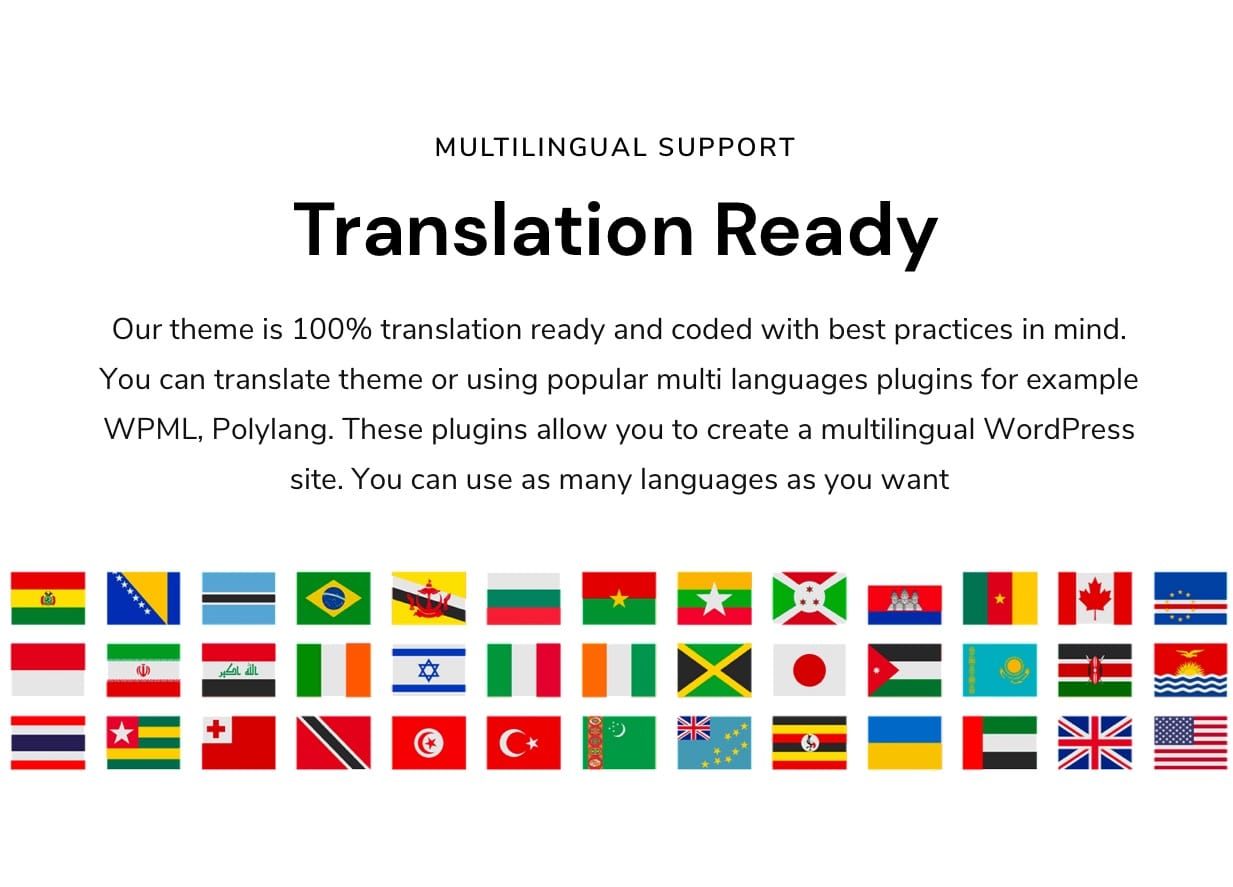 MULTILINGUAL SUPPORT

Translation Ready

Our theme is 100% translation ready and coded with best practices in mind. You can translate theme or using popular multi languages plugins for example WPML, Polylang. These plugins allow you to create a multilingual WordPress site. You can use as many languages as you want